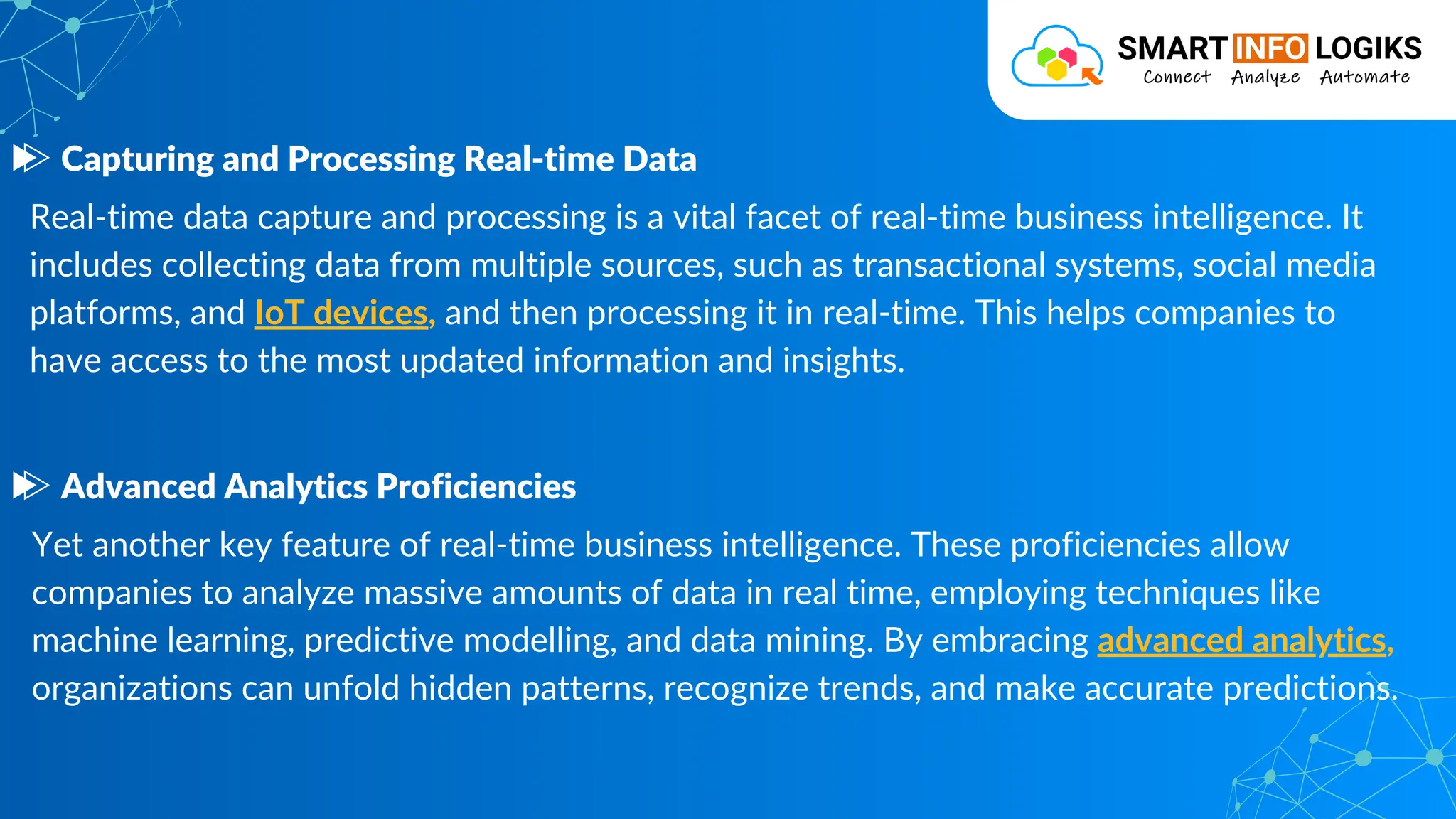 SMART INFO LOGIKS
Connect Analyze Automate

Capturing and Processing Real-time Data

Real-time data capture and processing is a vital facet of real-time business intelligence. It includes collecting data from multiple sources, such as transactional systems, social media platforms, and IoT devices, and then processing it in real-time. This helps companies to have access to the most updated information and insights.

Advanced Analytics Proficiencies

Yet another key feature of real-time business intelligence. These proficiencies allow companies to analyze massive amounts of data in real time, employing techniques like machine learning, predictive modelling, and data mining. By embracing advanced analytics, organizations can unfold hidden patterns, recognize trends, and make accurate predictions.